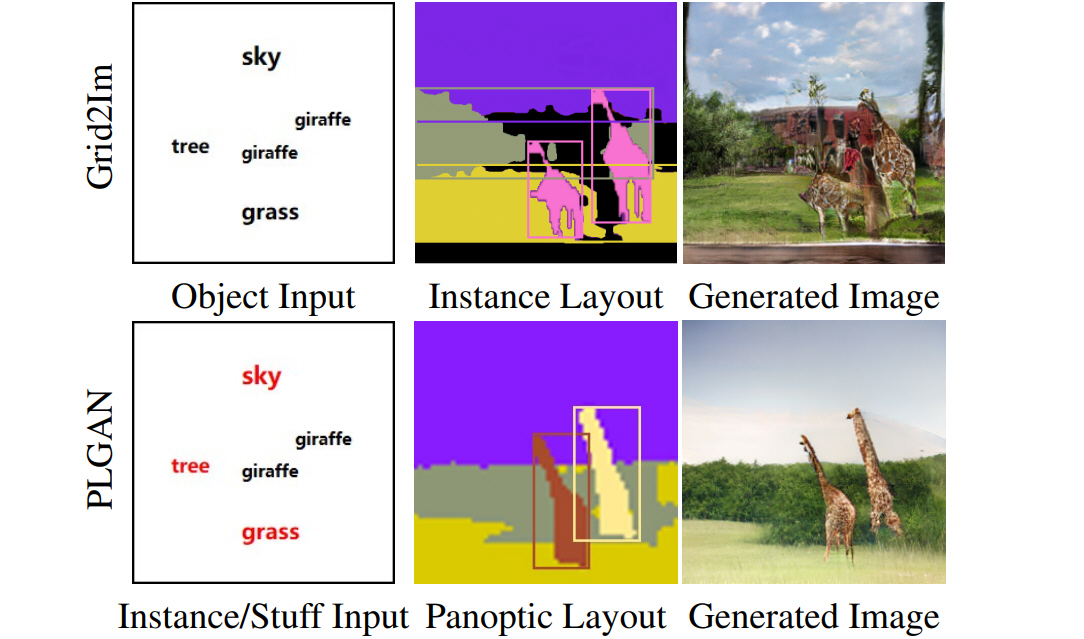 Grid2Im

sky

giraffe

tree

giraffe

grass

Object Input

Instance Layout

Generated Image

PLGAN

sky

giraffe

tree

giraffe

grass

Instance/Stuff Input

Panoptic Layout

Generated Image